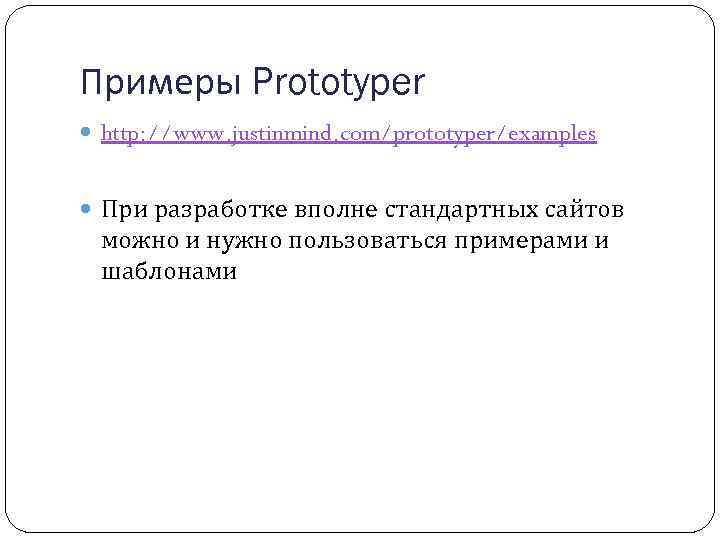 Примеры Prototyper

http://www.justinmind.com/prototyper/examples

При разработке вполне стандартных сайтов можно и нужно пользоваться примерами и шаблонами